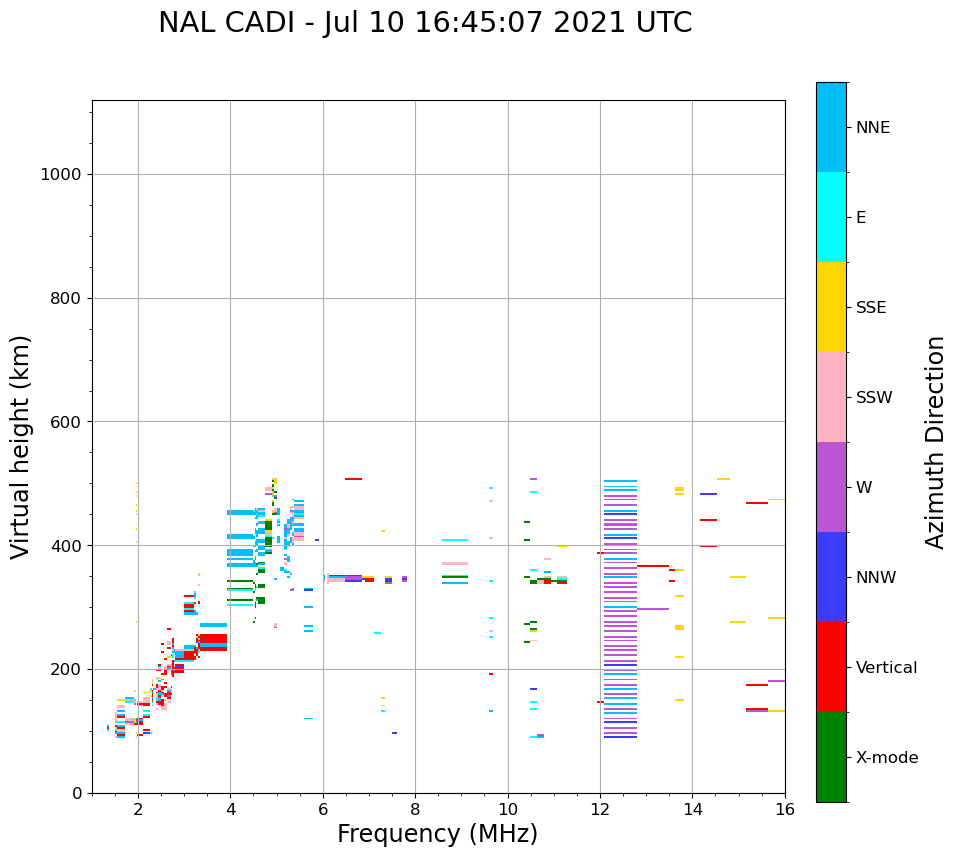 NAL CADI - Jul 10 16:45:07 2021 UTC

Virtual height (km)

1000
800
600
400
200
0

2
4
6
8
10
12
14
16

Frequency (MHz)

NNE
E
SSE
SSW
W
NNW
Vertical
X-mode

Azimuth Direction